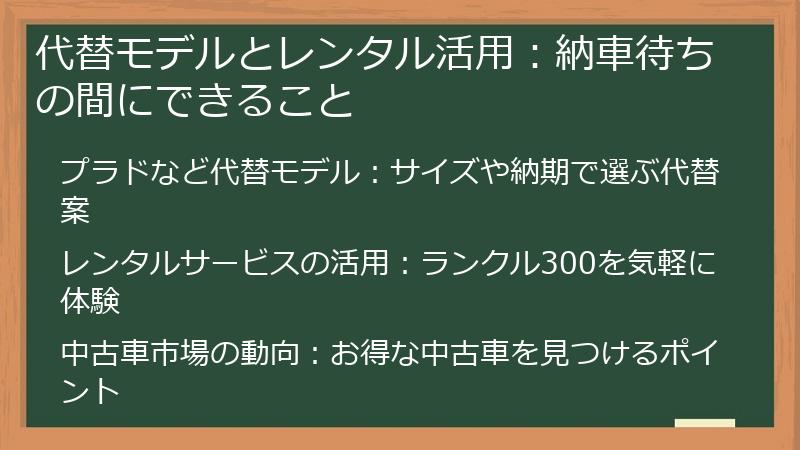 代替モデルとレンタル活用：納車待ちの間にできること

プラドなど代替モデル：サイズや納期で選ぶ代替案

レンタルサービスの活用：ランクル300を気軽に体験

中古車市場の動向：お得な中古車を見つけるポイント